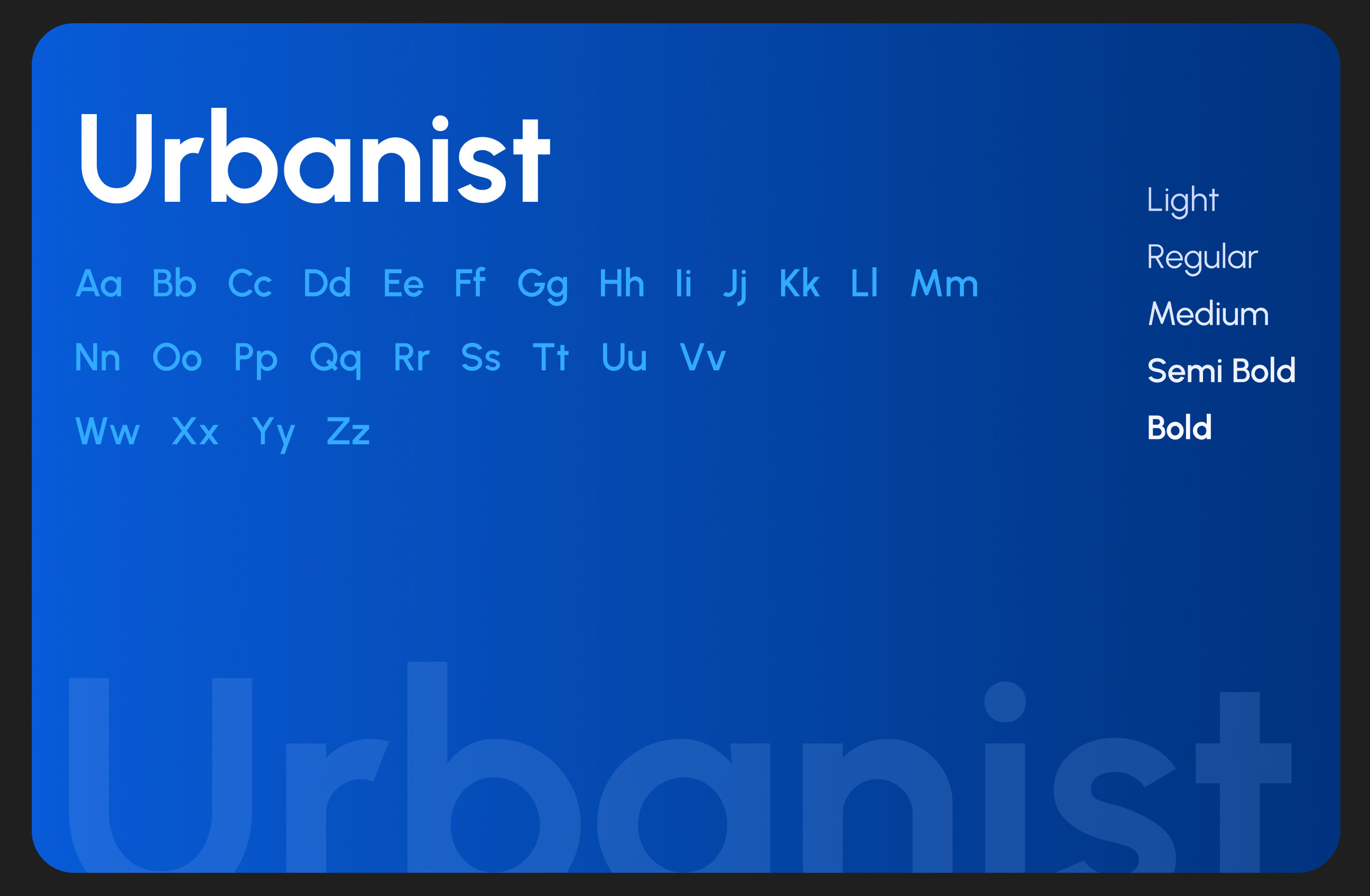 Urbanist

Aa Bb Cc Dd Ee Ff Gg Hh Ii Jj Kk Ll Mm

Nn Oo Pp Qq Rr Ss Tt Uu Vv

Ww Xx Yy Zz

Light

Regular

Medium

Semi Bold

Bold

Urbanist